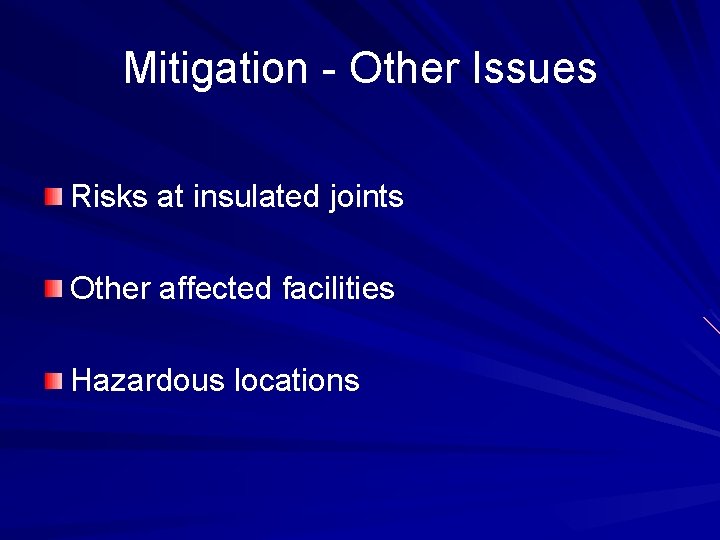 Mitigation - Other Issues

Risks at insulated joints

Other affected facilities

Hazardous locations